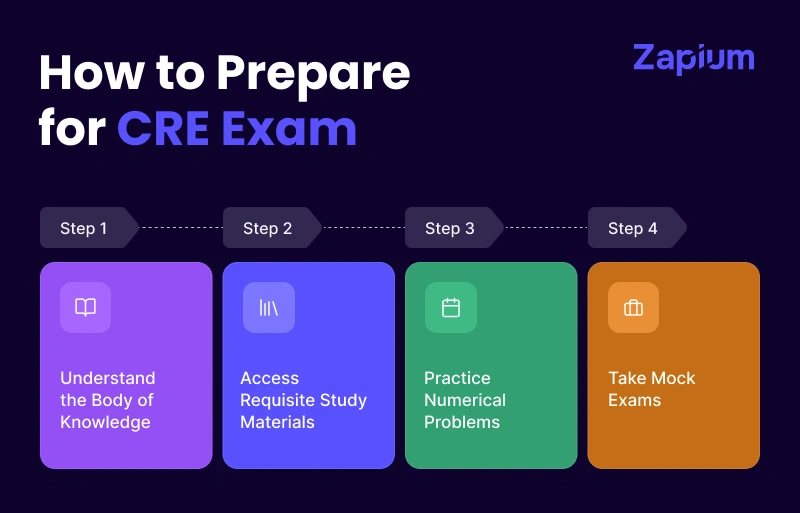 How to Prepare for CRE Exam

Zapium

Step 1

Step 2

Step 3

Step 4

Understand the Body of Knowledge

Access Requisite Study Materials

Practice Numerical Problems

Take Mock Exams